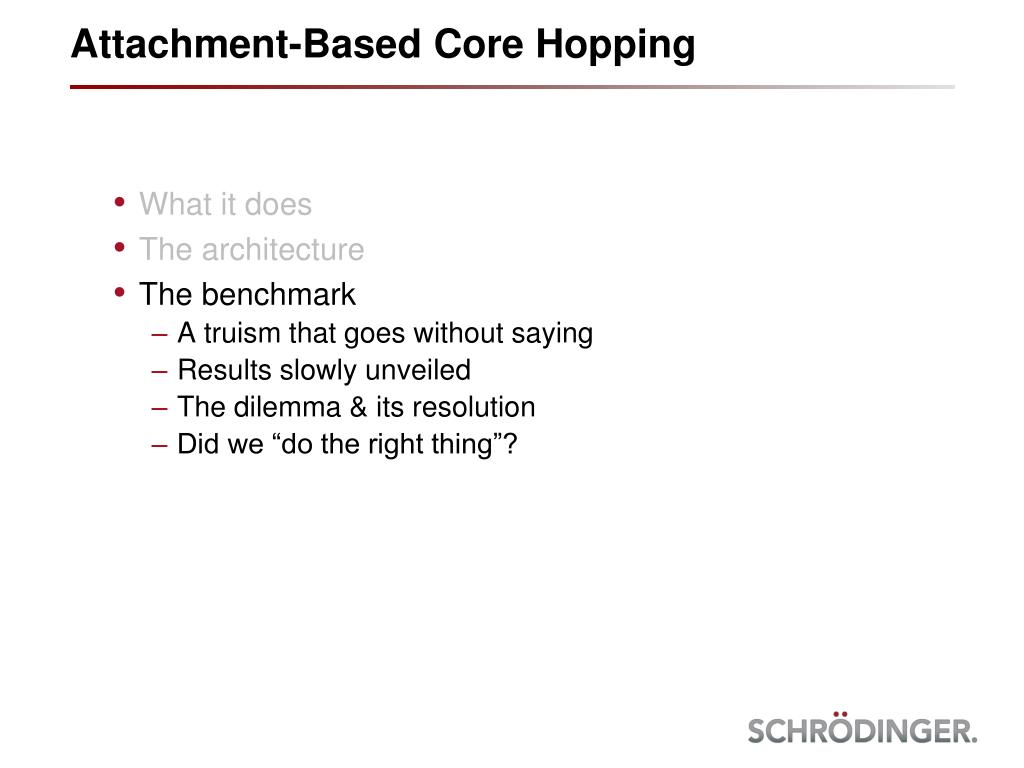 Attachment-Based Core Hopping

• What it does
• The architecture
• The benchmark
– A truism that goes without saying
– Results slowly unveiled
– The dilemma & its resolution
– Did we “do the right thing”?

SCHRÖDINGER.